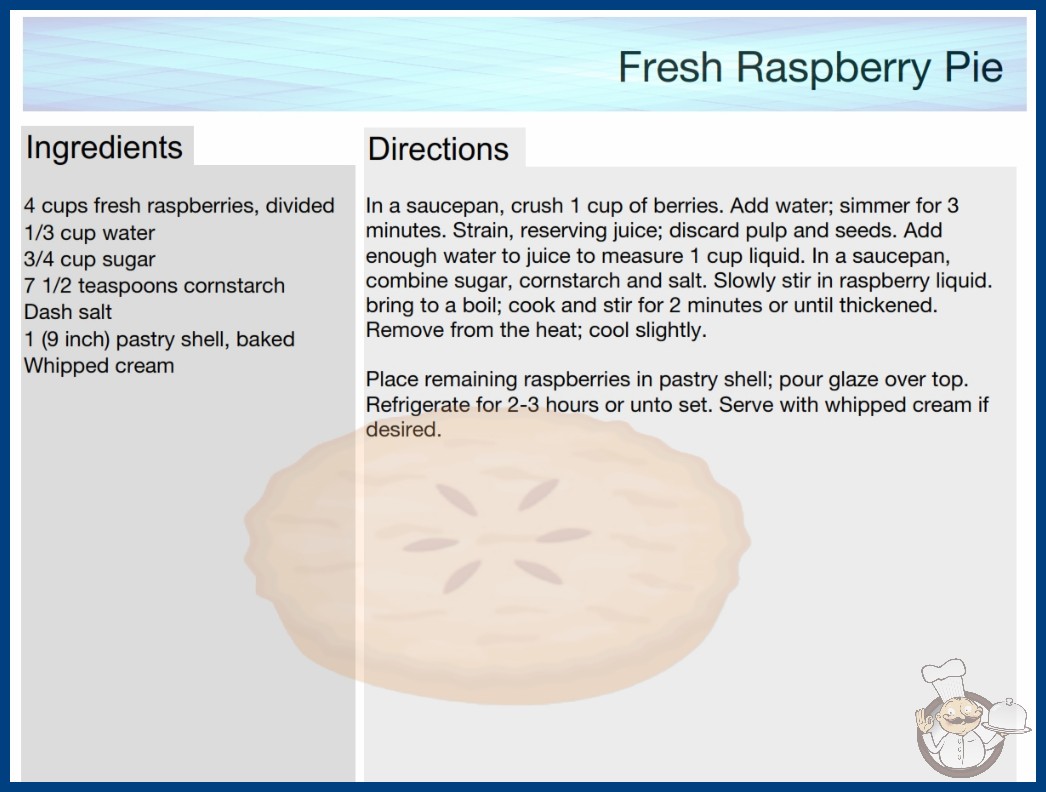 Fresh Raspberry Pie

Ingredients

4 cups fresh raspberries, divided
1/3 cup water
3/4 cup sugar
7 1/2 teaspoons cornstarch
Dash salt
1 (9 inch) pastry shell, baked
Whipped cream

Directions

In a saucepan, crush 1 cup of berries. Add water; simmer for 3 minutes. Strain, reserving juice; discard pulp and seeds. Add enough water to juice to measure 1 cup liquid. In a saucepan, combine sugar, cornstarch and salt. Slowly stir in raspberry liquid. bring to a boil; cook and stir for 2 minutes or until thickened. Remove from the heat; cool slightly.

Place remaining raspberries in pastry shell; pour glaze over top. Refrigerate for 2-3 hours or unto set. Serve with whipped cream if desired.